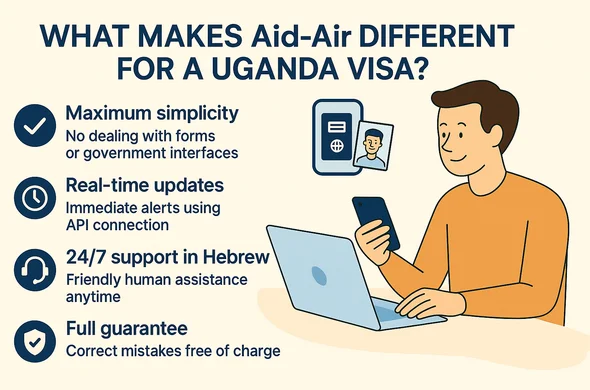 WHAT MAKES Aid-Air DIFFERENT FOR A UGANDA VISA?

Maximum simplicity
No dealing with forms or government interfaces

Real-time updates
Immediate alerts using API connection

24/7 support in Hebrew
Friendly human assistance anytime

Full guarantee
Correct mistakes free of charge